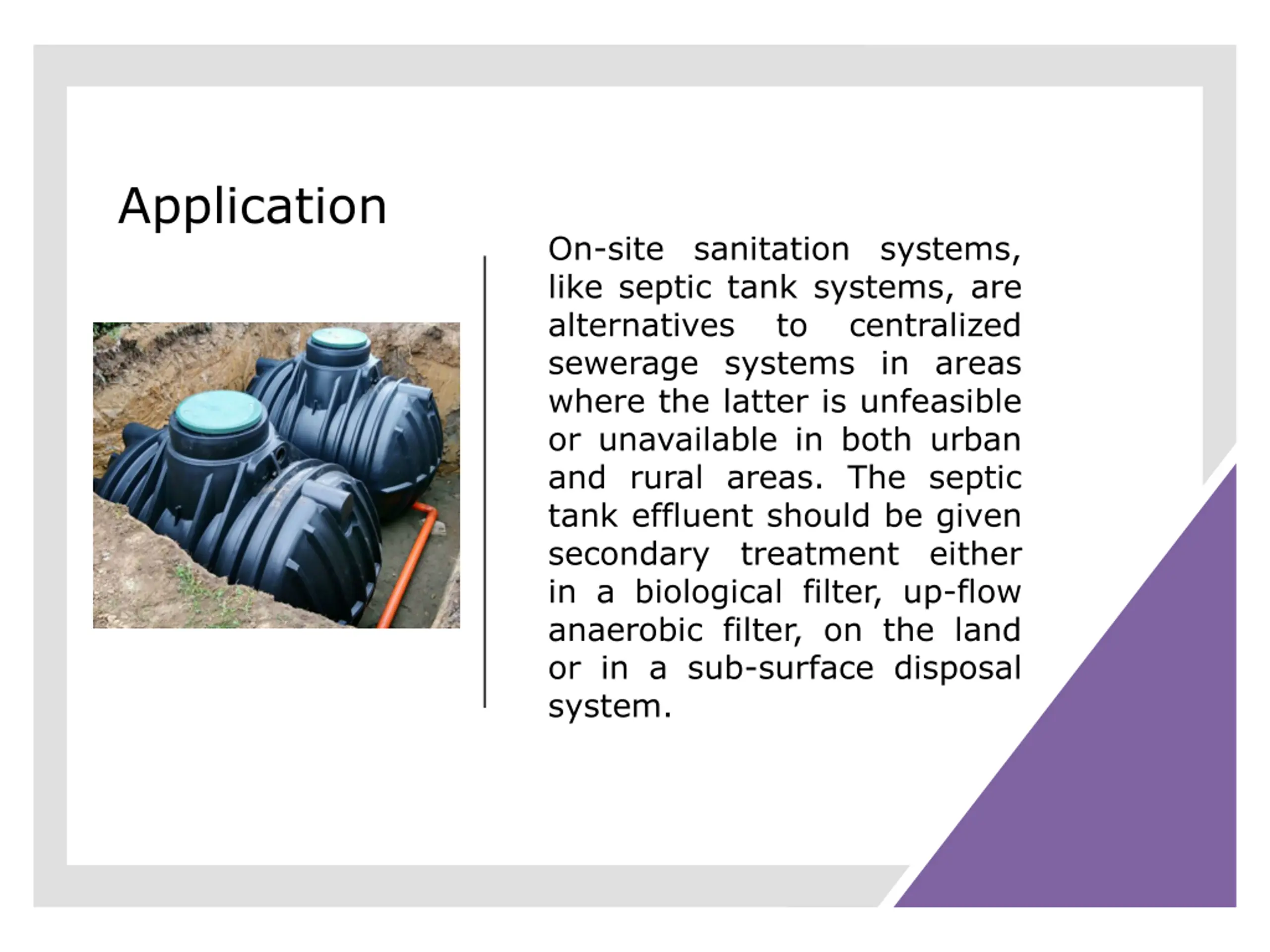 Application

On-site sanitation systems, like septic tank systems, are alternatives to centralized sewerage systems in areas where the latter is unfeasible or unavailable in both urban and rural areas. The septic tank effluent should be given secondary treatment either in a biological filter, up-flow anaerobic filter, on the land or in a sub-surface disposal system.